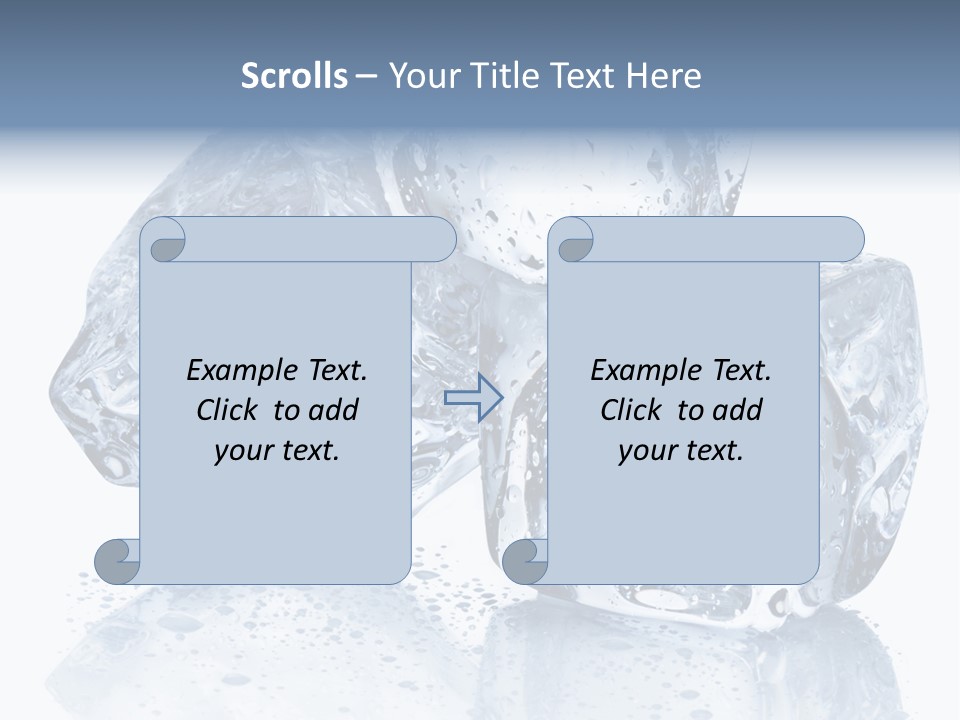 Scrolls – Your Title Text Here

Example Text. Click to add your text.

Example Text. Click to add your text.